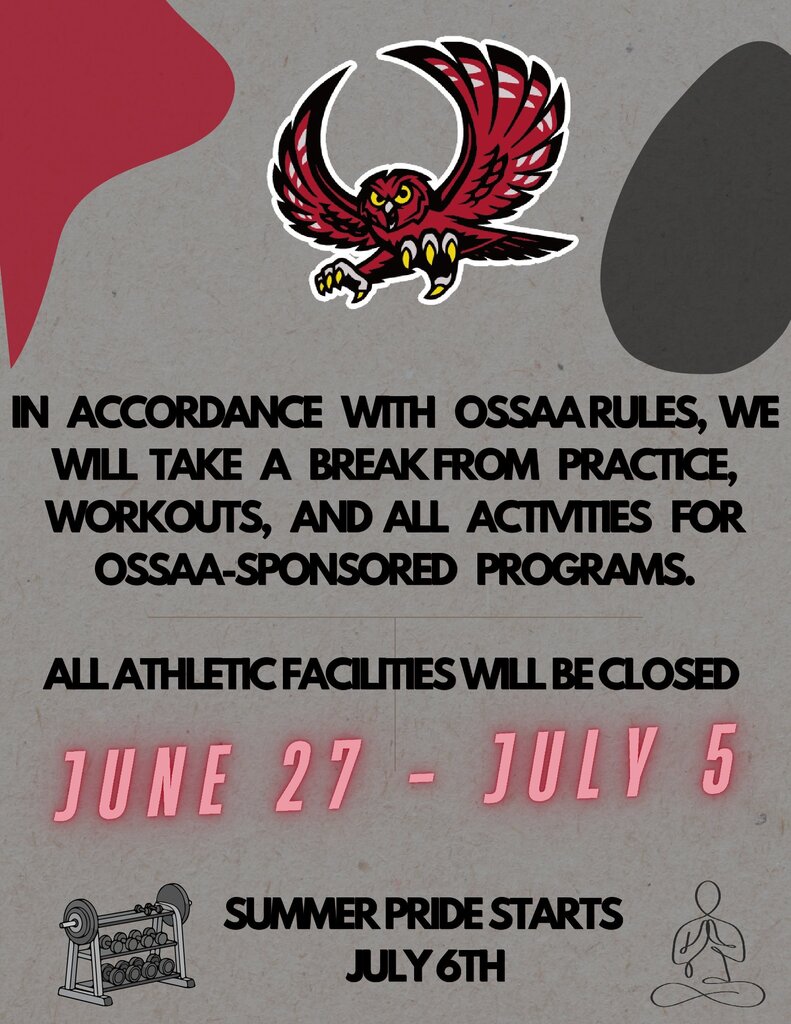 IN ACCORDANCE WITH OSSAA RULES, WE WILL TAKE A BREAK FROM PRACTICE, WORKOUTS, AND ALL ACTIVITIES FOR OSSAA-SPONSORED PROGRAMS.

ALL ATHLETIC FACILITIES WILL BE CLOSED

JUNE 27 - JULY 5

SUMMER PRIDE STARTS JULY 6TH